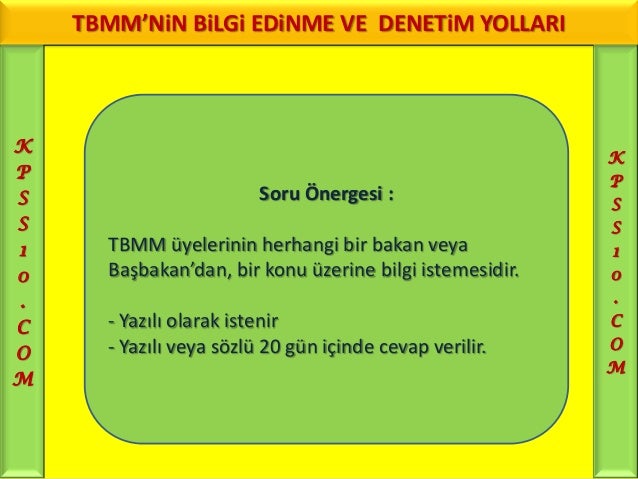 TBMM'NiN BiLGi EDiNME VE DENETiM YOLLARI

KPSS10.COM

Soru Önergesi :

TBMM üyelerinin herhangi bir bakan veya Başbakan'dan, bir konu üzerine bilgi istemesidir.

- Yazılı olarak istenir
- Yazılı veya sözlü 20 gün içinde cevap verilir.

KPSS10.COM